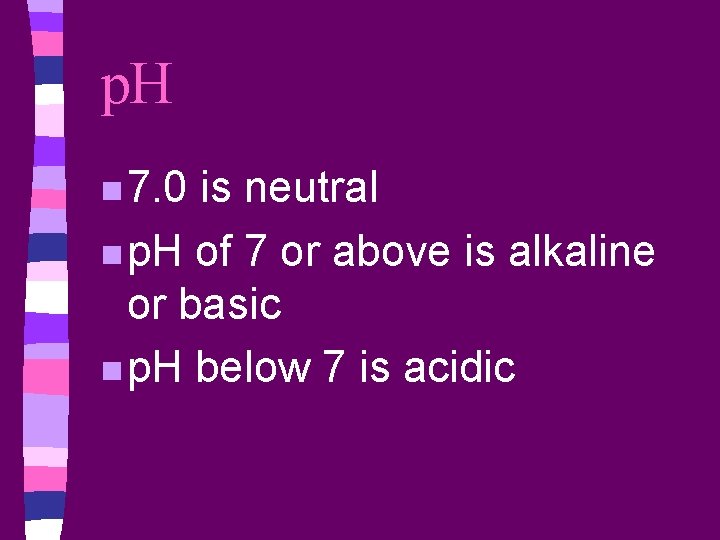 pH

- 7.0 is neutral
- pH of 7 or above is alkaline or basic
- pH below 7 is acidic